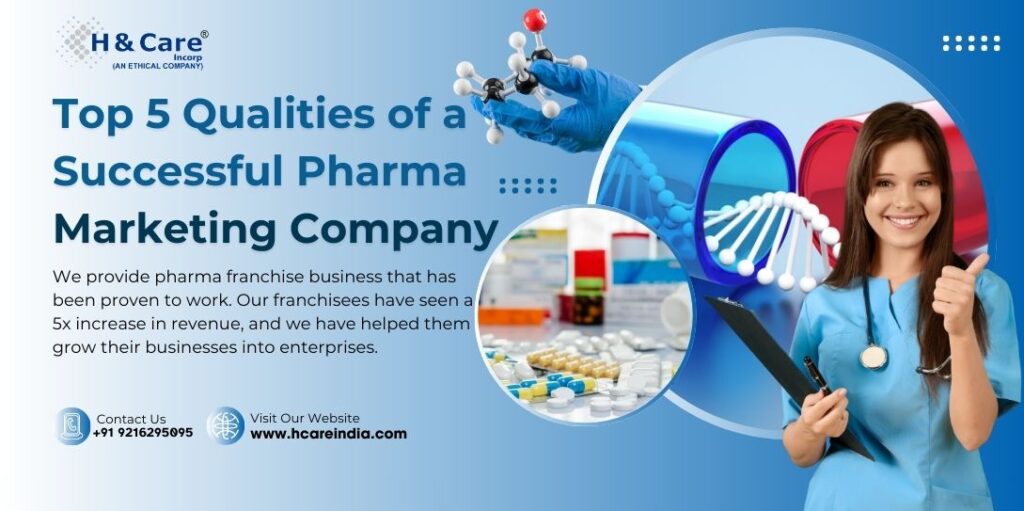 H & Care®
Incorp
(AN ETHICAL COMPANY)

Top 5 Qualities of a Successful Pharma Marketing Company

We provide pharma franchise business that has been proven to work. Our franchisees have seen a 5x increase in revenue, and we have helped them grow their businesses into enterprises.

Contact Us
+91 9216295095

Visit Our Website
www.hcareindia.com